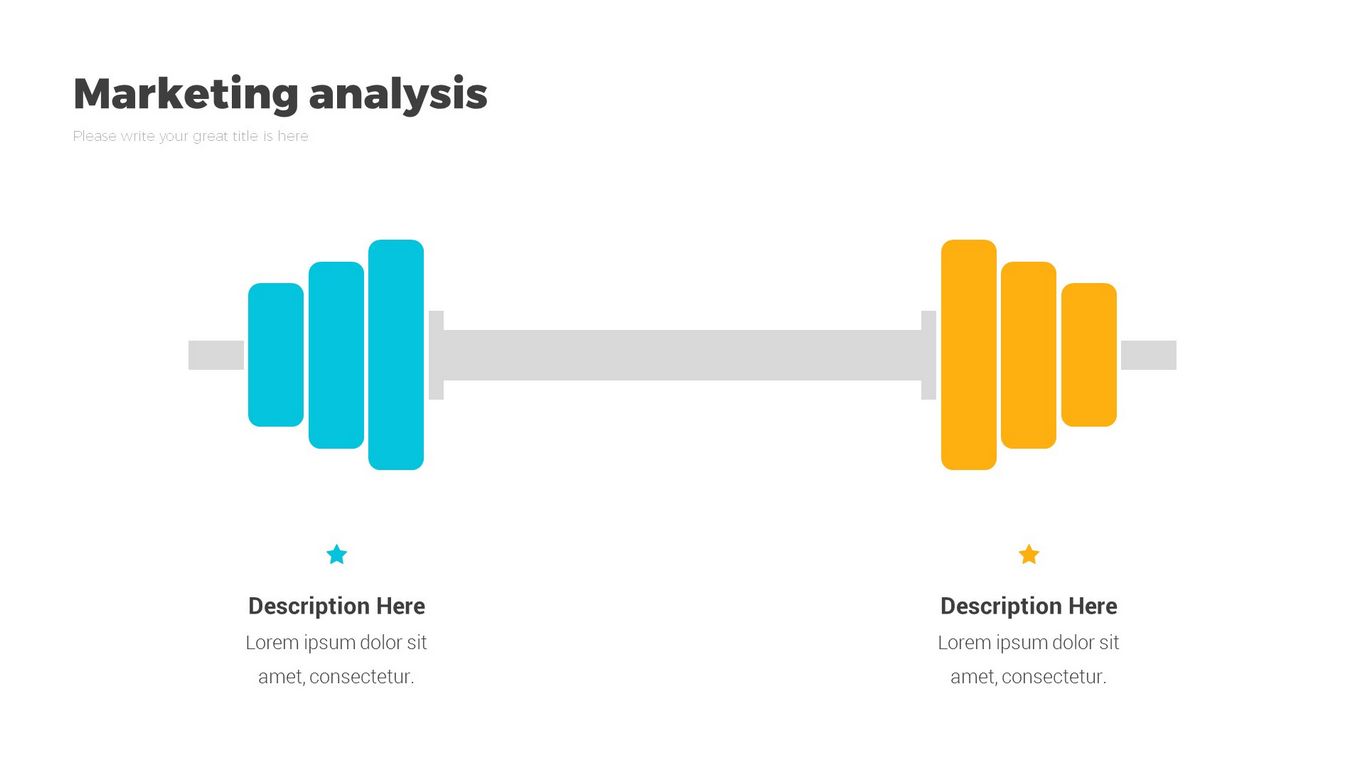 Marketing analysis

Please write your great title is here

Description Here
Lorem ipsum dolor sit amet, consectetur.

Description Here
Lorem ipsum dolor sit amet, consectetur.